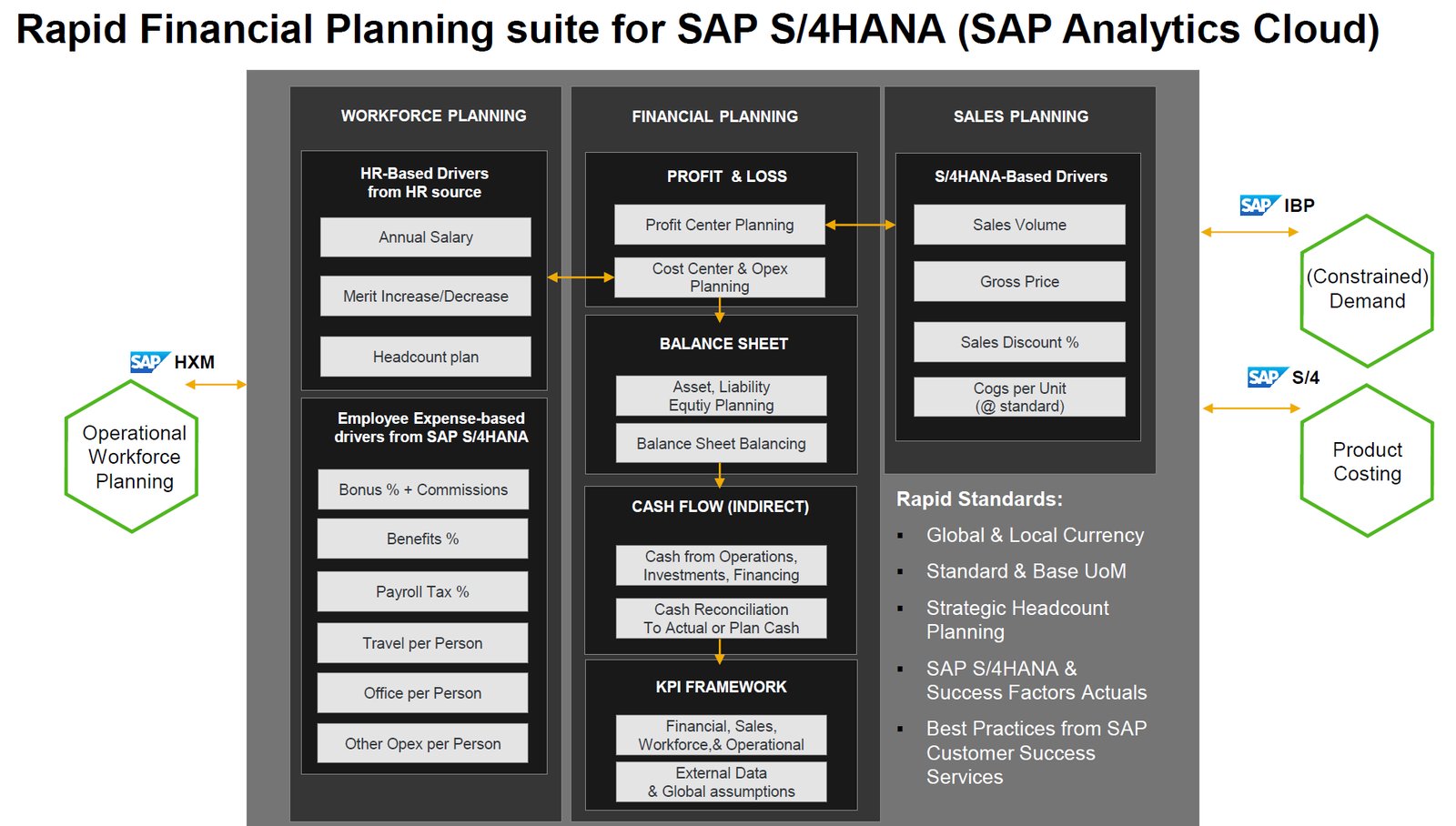 Rapid Financial Planning suite for SAP S/4HANA (SAP Analytics Cloud)

SAP HXM

Operational Workforce Planning

WORKFORCE PLANNING

HR-Based Drivers from HR source

Annual Salary

Merit Increase/Decrease

Headcount plan

Employee Expense-based drivers from SAP S/4HANA

Bonus % + Commissions

Benefits %

Payroll Tax %

Travel per Person

Office per Person

Other Opex per Person

FINANCIAL PLANNING

PROFIT & LOSS

Profit Center Planning

Cost Center & Opex Planning

BALANCE SHEET

Asset, Liability Equtiy Planning

Balance Sheet Balancing

CASH FLOW (INDIRECT)

Cash from Operations, Investments, Financing

Cash Reconciliation To Actual or Plan Cash

KPI FRAMEWORK

Financial, Sales, Workforce,& Operational

External Data & Global assumptions

SALES PLANNING

S/4HANA-Based Drivers

Sales Volume

Gross Price

Sales Discount %

Cogs per Unit (@ standard)

Rapid Standards:

▪ Global & Local Currency

▪ Standard & Base UoM

▪ Strategic Headcount Planning

▪ SAP S/4HANA & Success Factors Actuals

▪ Best Practices from SAP Customer Success Services

SAP IBP

(Constrained) Demand

SAP S/4

Product Costing